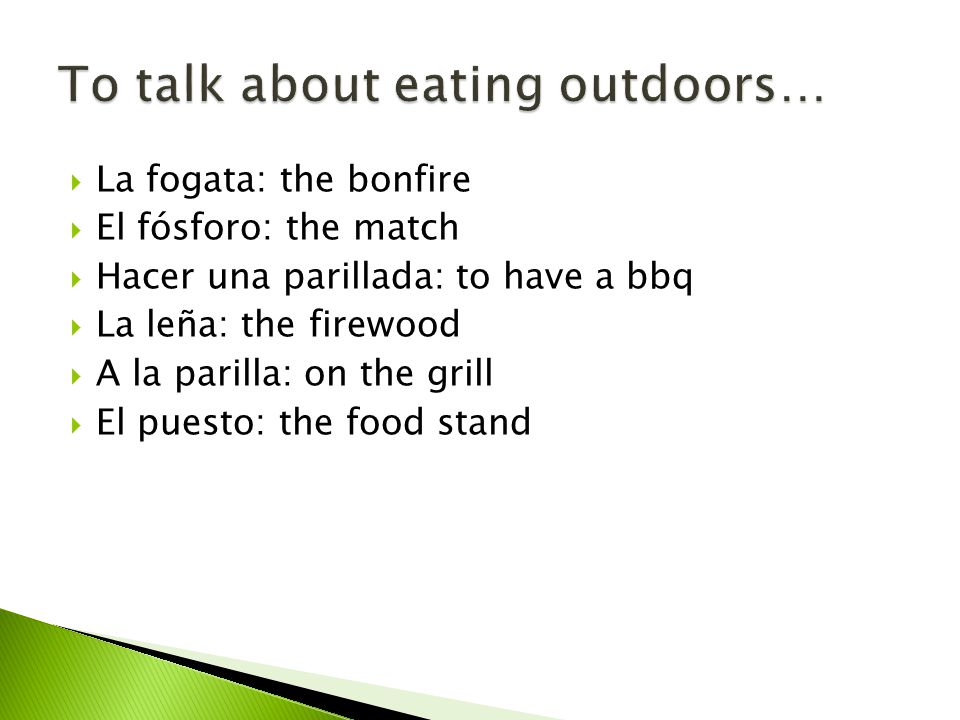 To talk about eating outdoors…

La fogata: the bonfire
El fósforo: the match
Hacer una parillada: to have a bbq
La leña: the firewood
A la parilla: on the grill
El puesto: the food stand